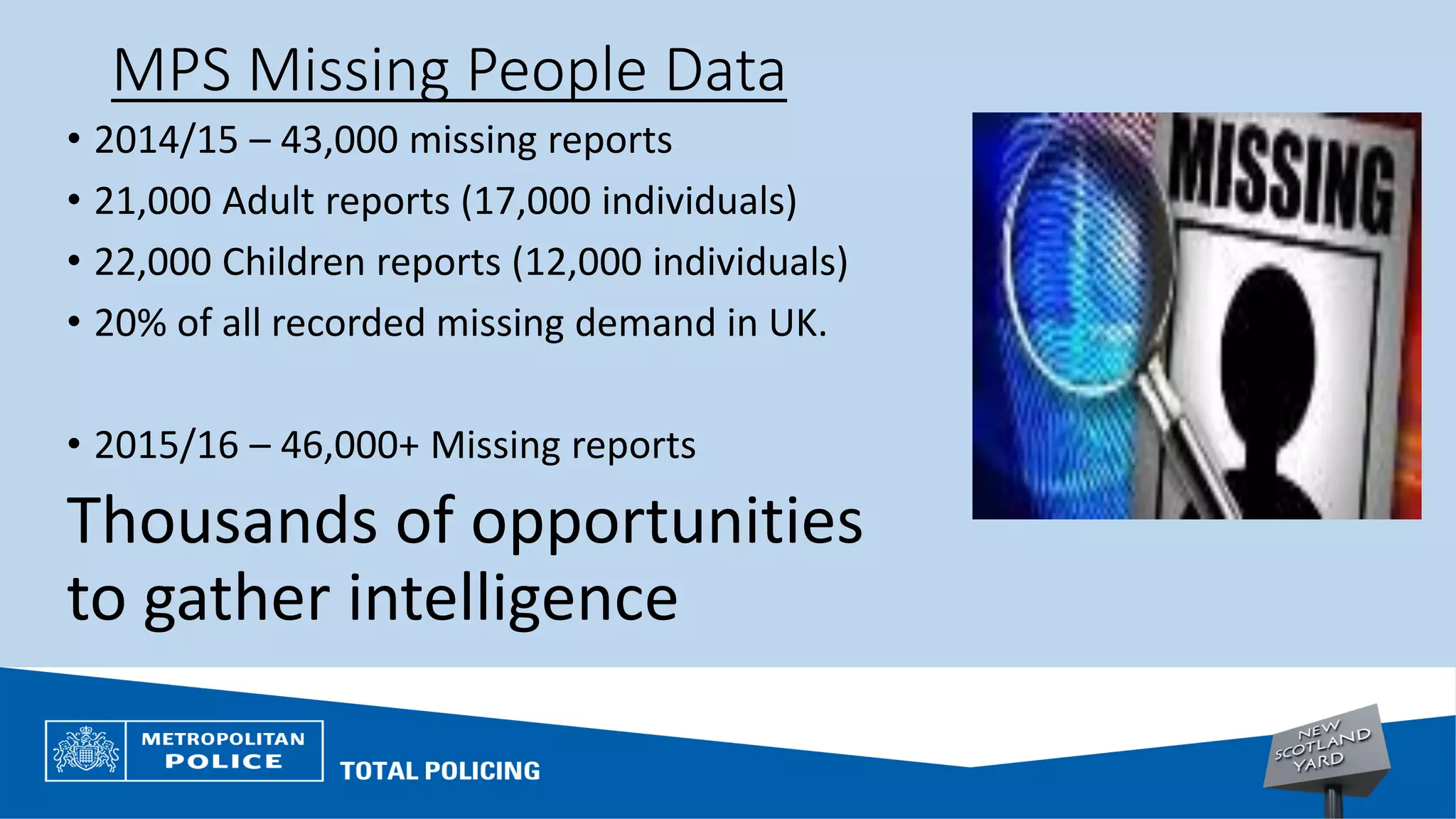 MPS Missing People Data

• 2014/15 – 43,000 missing reports
• 21,000 Adult reports (17,000 individuals)
• 22,000 Children reports (12,000 individuals)
• 20% of all recorded missing demand in UK.

• 2015/16 – 46,000+ Missing reports

Thousands of opportunities to gather intelligence

MISSING

METROPOLITAN POLICE

TOTAL POLICING

NEW SCOTLAND YARD